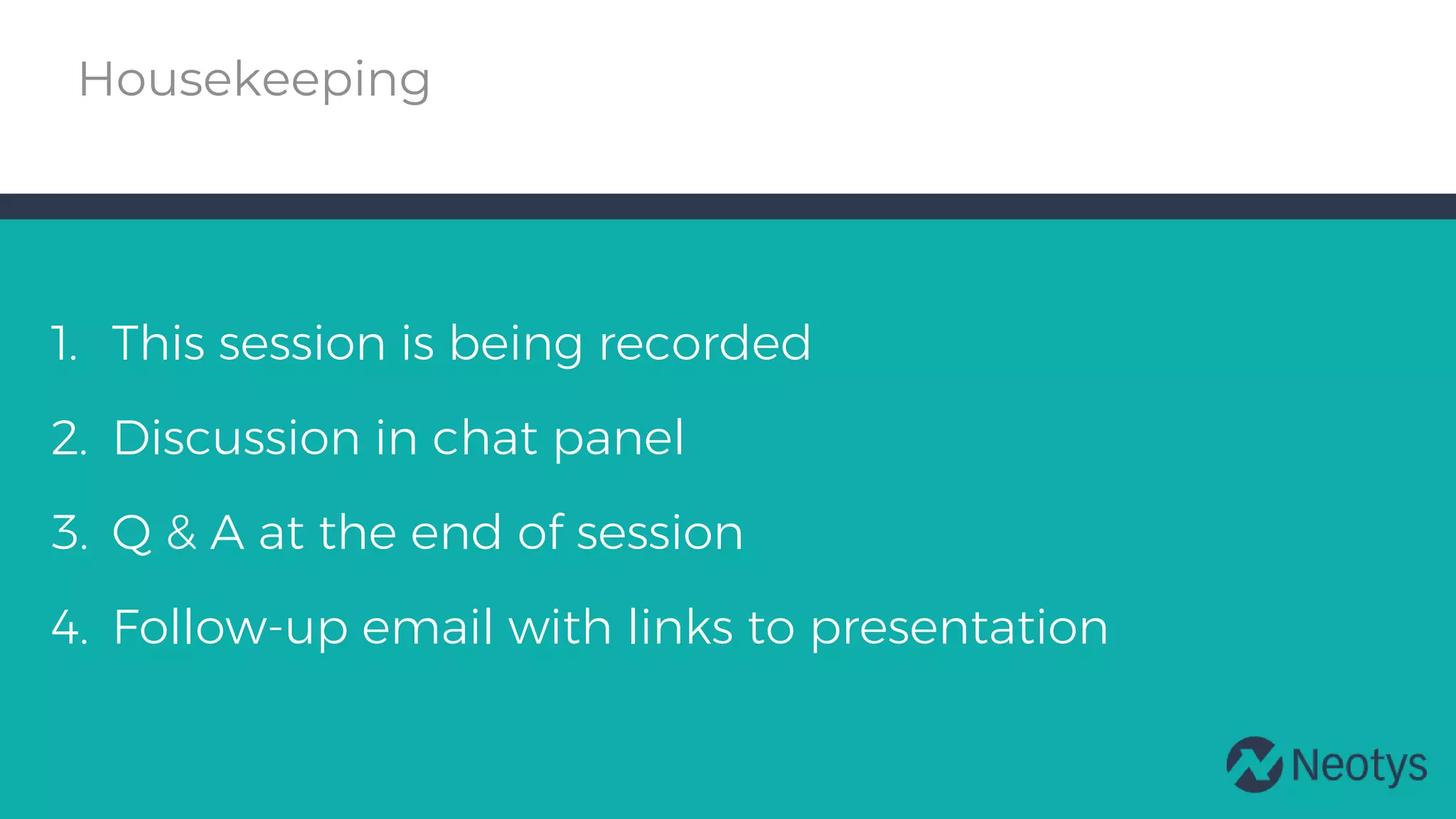 Housekeeping

1. This session is being recorded
2. Discussion in chat panel
3. Q & A at the end of session
4. Follow-up email with links to presentation

Neotys